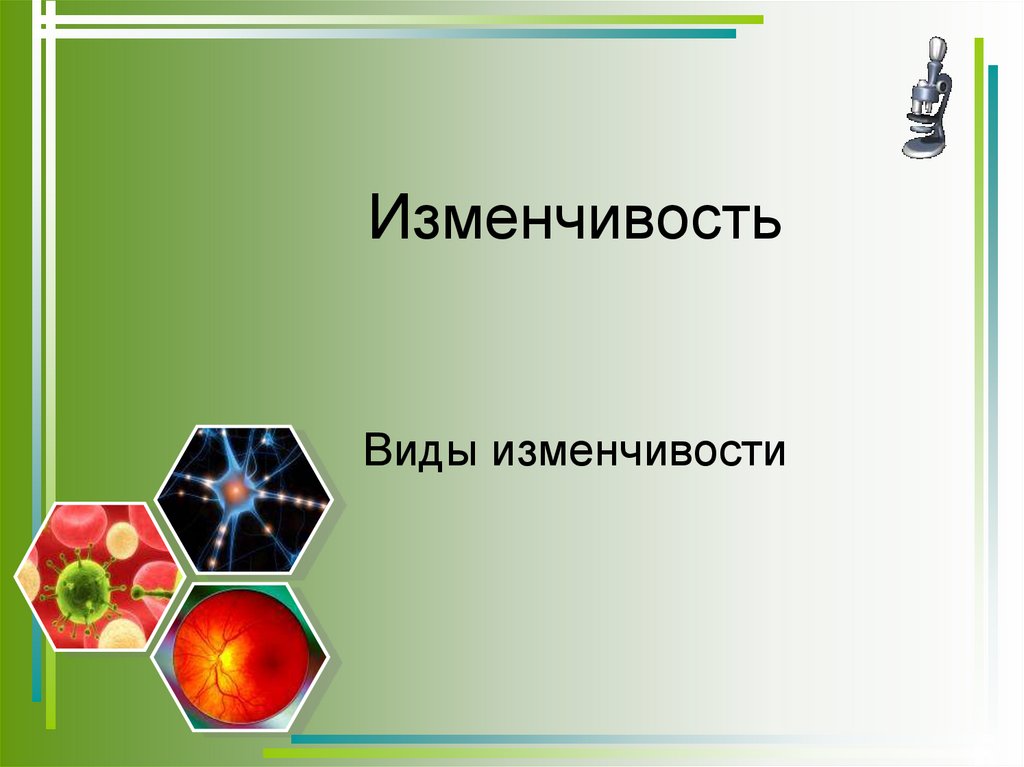 Изменчивость

Виды изменчивости